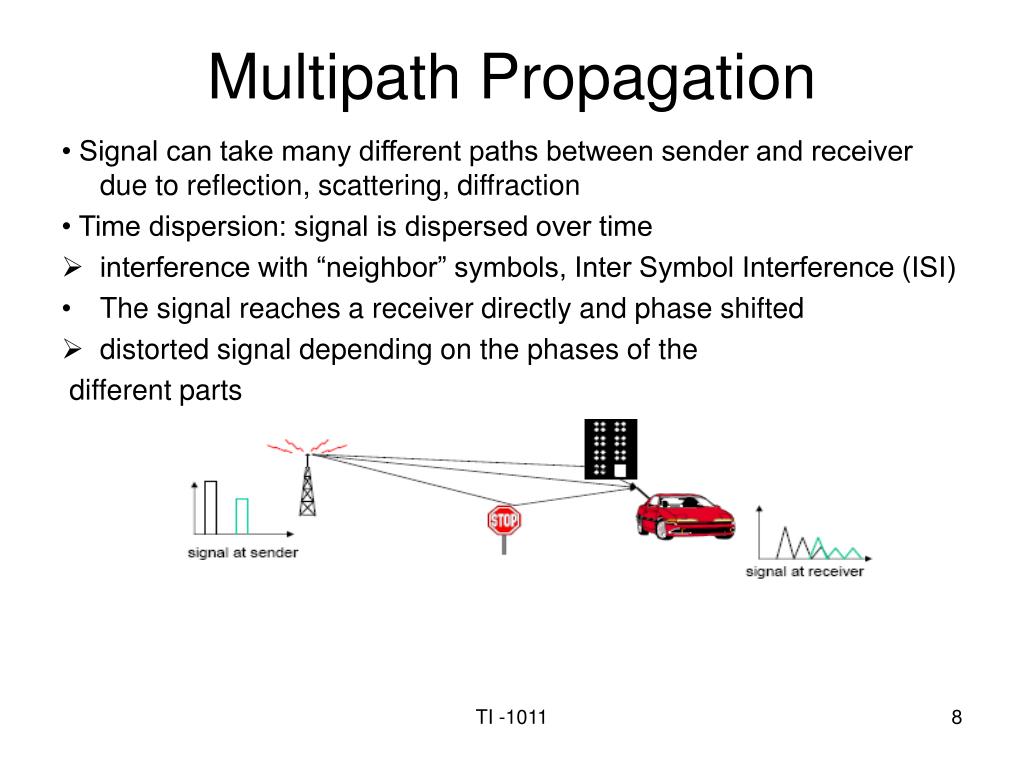 Multipath Propagation

• Signal can take many different paths between sender and receiver due to reflection, scattering, diffraction

• Time dispersion: signal is dispersed over time

➢ interference with “neighbor” symbols, Inter Symbol Interference (ISI)

• The signal reaches a receiver directly and phase shifted

➢ distorted signal depending on the phases of the different parts

signal at sender

STOP

signal at receiver

TI -1011

8